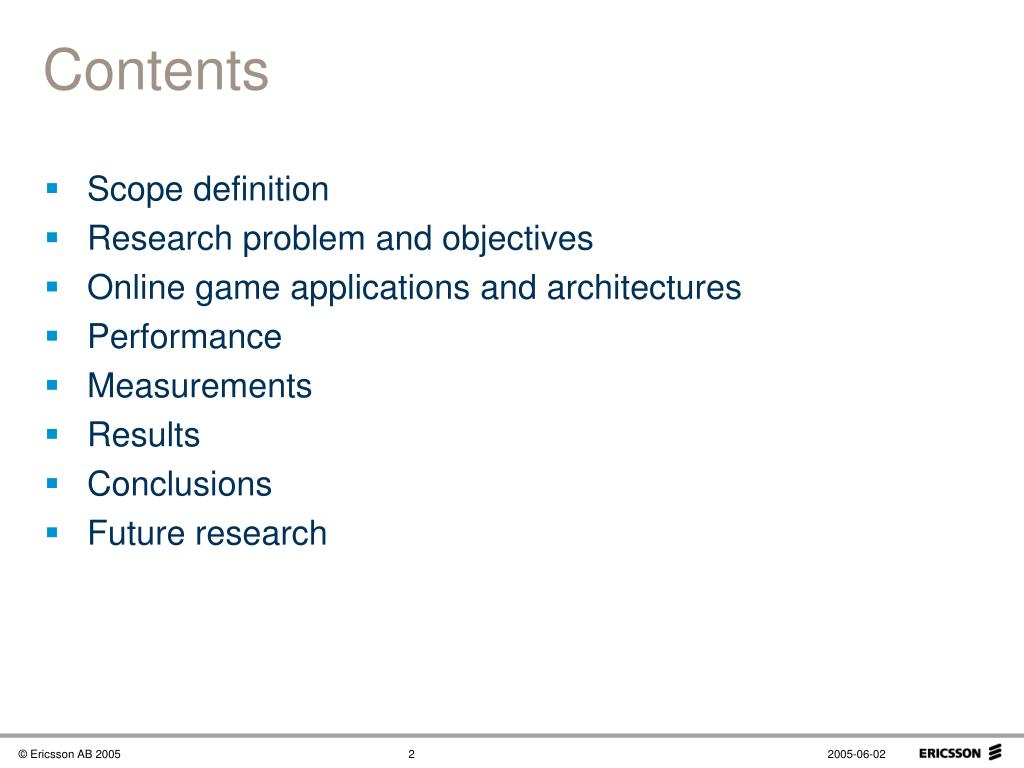 Contents

- Scope definition
- Research problem and objectives
- Online game applications and architectures
- Performance
- Measurements
- Results
- Conclusions
- Future research

© Ericsson AB 2005 2 2005-06-02 ERICSSON